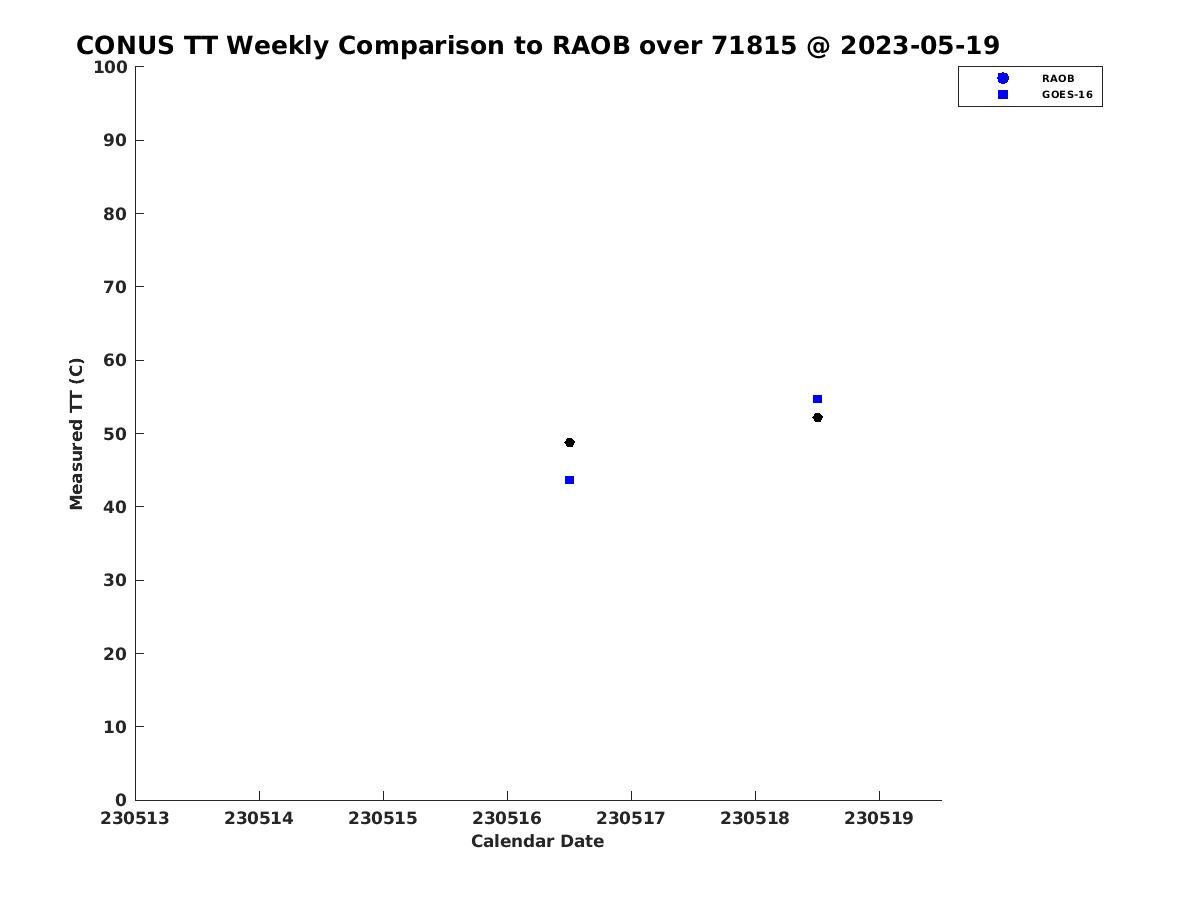 CONUS TT Weekly Comparison to RAOB over 71815 @ 2023-05-19

RAOB
GOES-16

Measured TT (C)

100
90
80
70
60
50
40
30
20
10
0

230513 230514 230515 230516 230517 230518 230519

Calendar Date